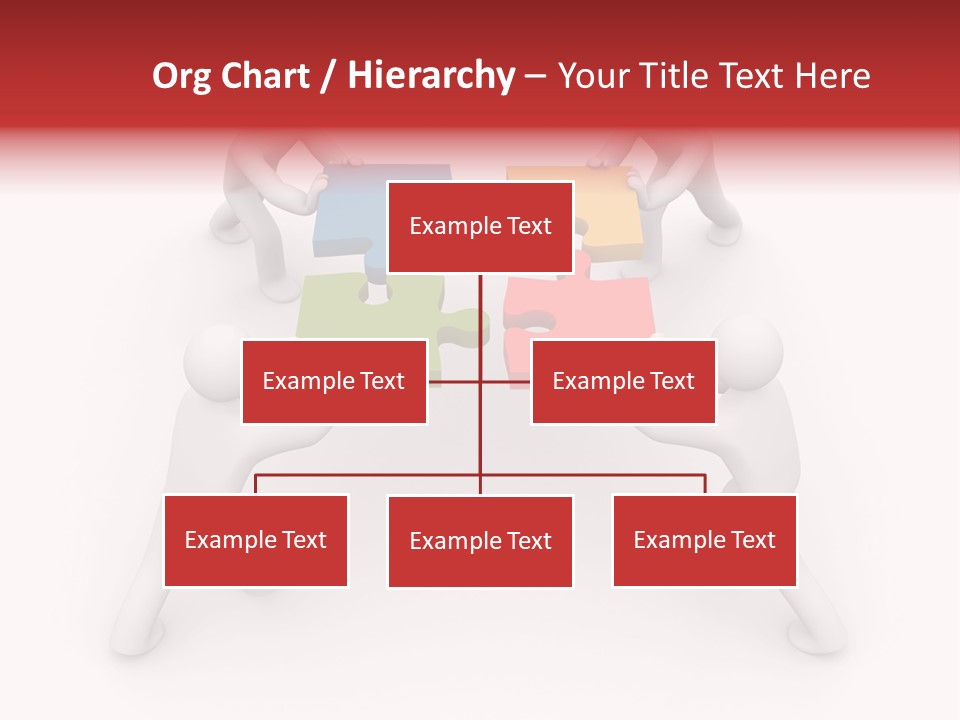 Org Chart / Hierarchy – Your Title Text Here

Example Text

Example Text

Example Text

Example Text

Example Text

Example Text